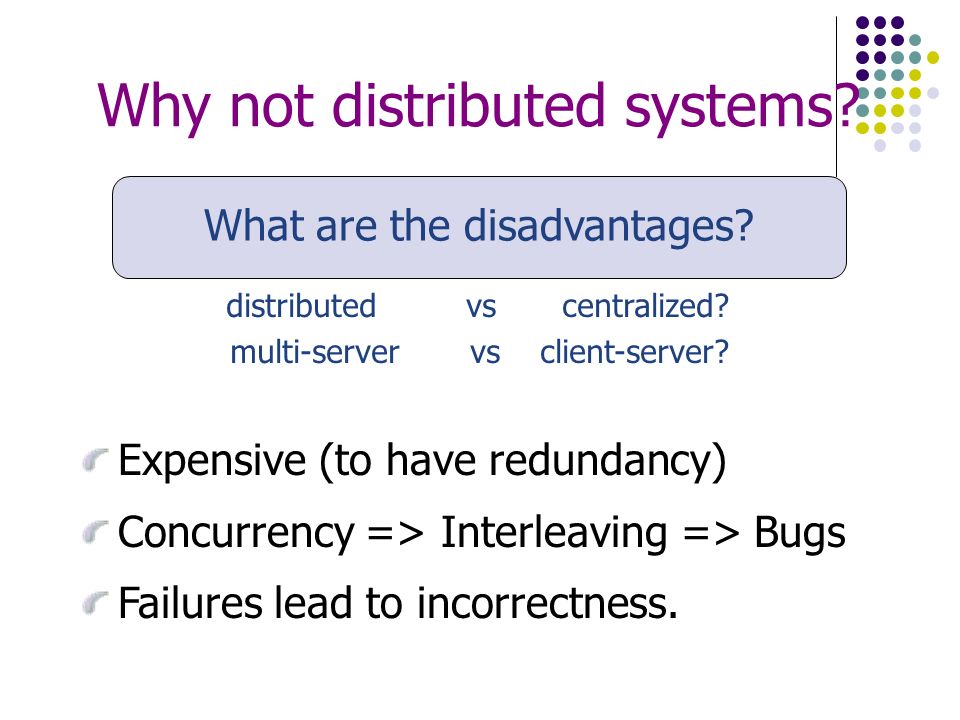 Why not distributed systems?

What are the disadvantages?

distributed vs centralized?
multi-server vs client-server?

Expensive (to have redundancy)

Concurrency => Interleaving => Bugs

Failures lead to incorrectness.